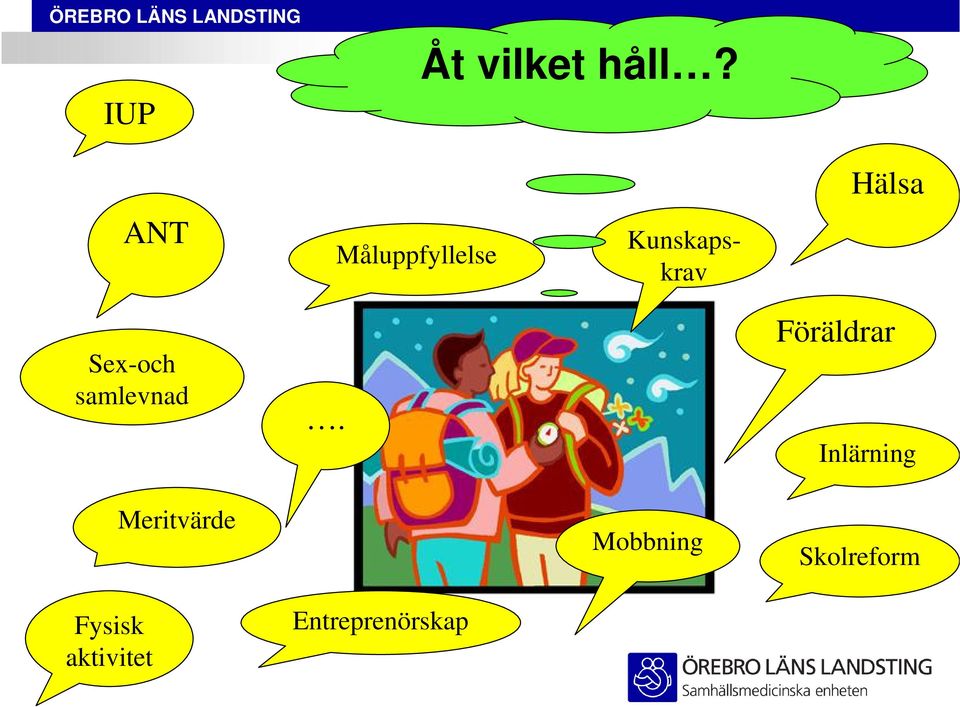 ÖREBRO LÄNS LANDSTING

Åt vilket håll…?

IUP

ANT

Måluppfyllelse

Kunskapskrav

Hälsa

Sex-och samlevnad

….

Föräldrar

Inlärning

Meritvärde

Mobbning

Skolreform

Fysisk aktivitet

Entreprenörskap

ÖREBRO LÄNS LANDSTING
Samhällsmedicinska enheten